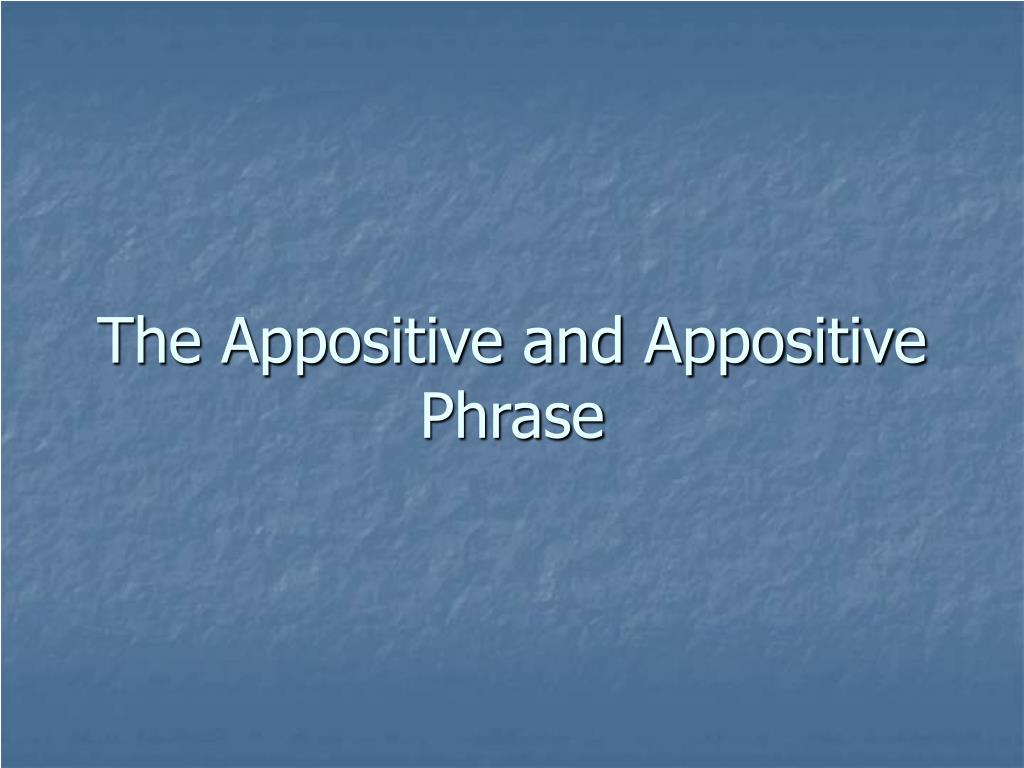 The Appositive and Appositive Phrase